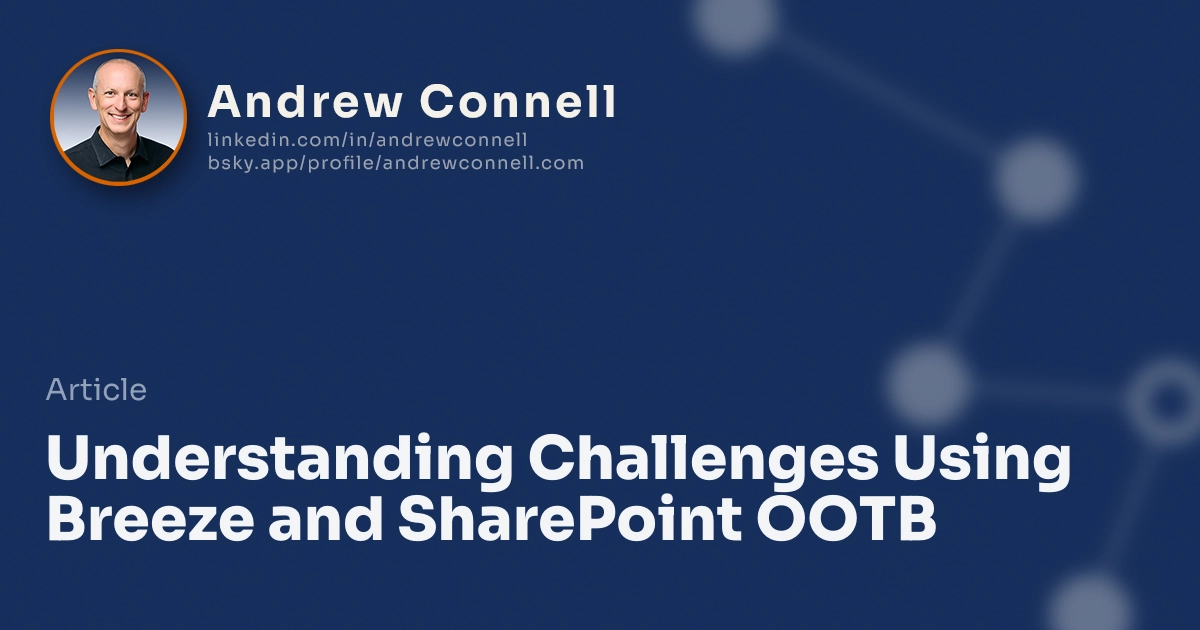 Andrew Connell
linkedin.com/in/andrewconnell
bsky.app/profile/andrewconnell.com

Article

Understanding Challenges Using Breeze and SharePoint OOTB